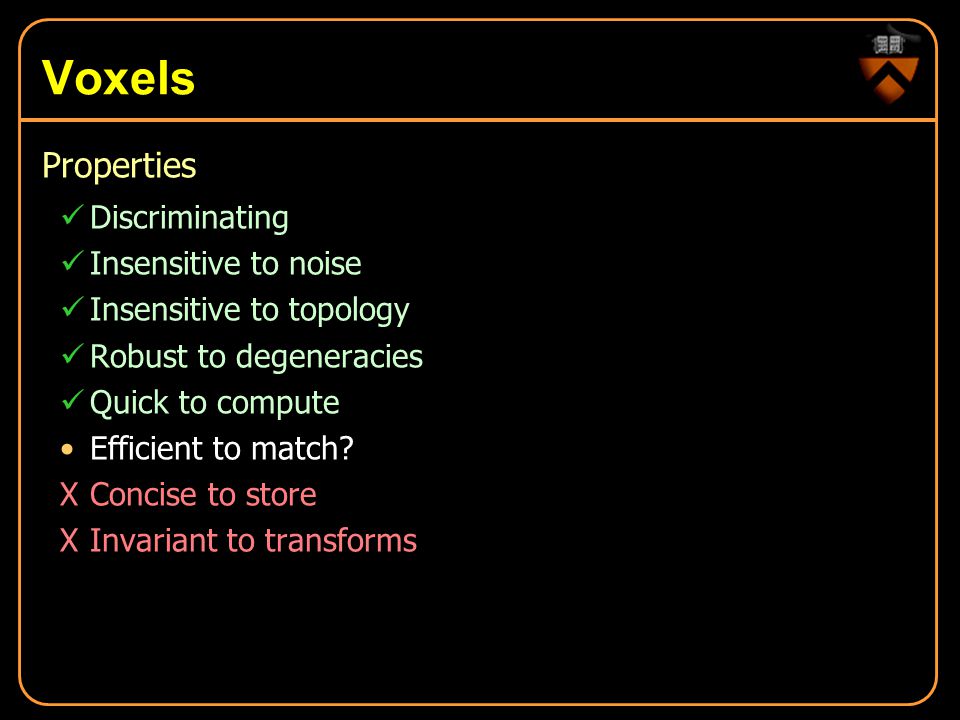 Voxels

Properties

✓ Discriminating
✓ Insensitive to noise
✓ Insensitive to topology
✓ Robust to degeneracies
✓ Quick to compute
• Efficient to match?
X Concise to store
X Invariant to transforms